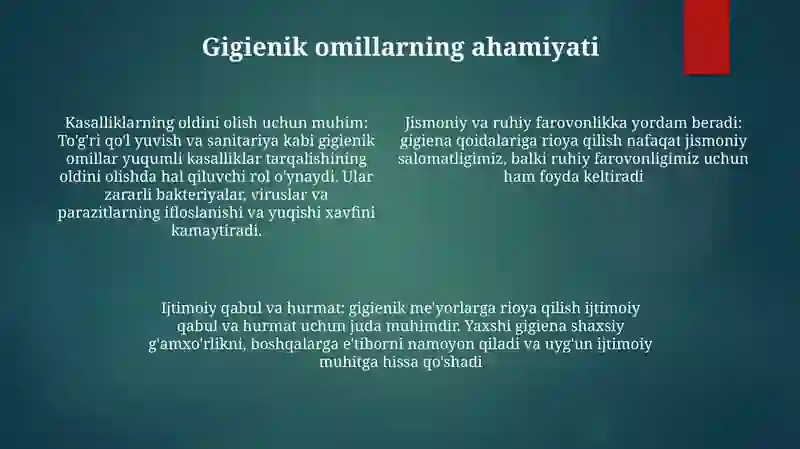 Gigienik omillarning ahamiyati

Kasalliklarning oldini olish uchun muhim: To'g'ri qo'l yuvish va sanitariya kabi gigienik omillar yuqumli kasalliklar tarqalishining oldini olishda hal qiluvchi rol o'ynaydi. Ular zararli bakteriyalar, viruslar va parazitlarning ifloslanishi va yuqishi xavfini kamaytiradi.

Jismoniy va ruhiy farovonlikka yordam beradi: gigiena qoidalariga rioya qilish nafaqat jismoniy salomatligimiz, balki ruhiy farovonligimiz uchun ham foyda keltiradi

Ijtimoiy qabul va hurmat: gigienik me'yorlarga rioya qilish ijtimoiy qabul va hurmat uchun juda muhimdir. Yaxshi gigiena shaxsiy g'amxo'rlikni, boshqalarga e'tiborni namoyon qiladi va uyg'un ijtimoiy muhitga hissa qo'shadi